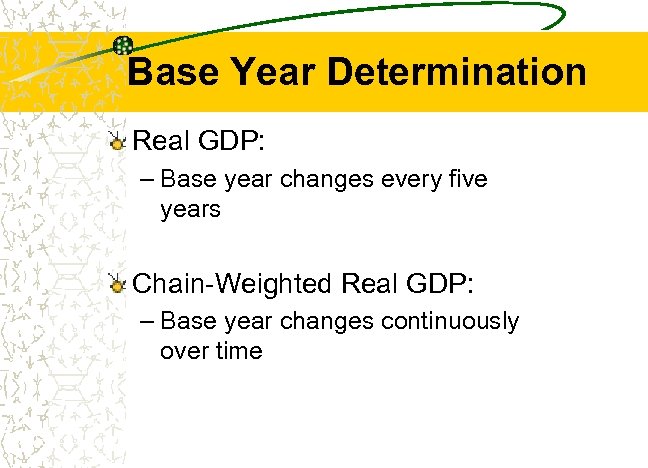 Base Year Determination

Real GDP:

– Base year changes every five years

Chain-Weighted Real GDP:

– Base year changes continuously over time